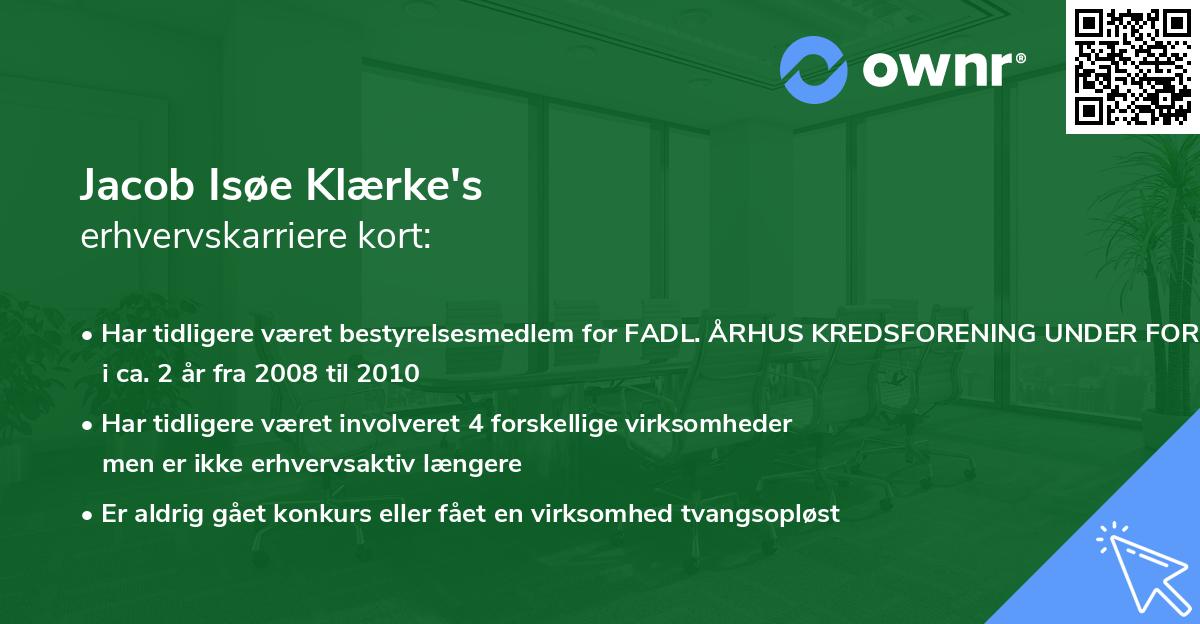 ownr®

Jacob Isøe Klærke's
erhvervskarriere kort:

• Har tidligere været bestyrelsesmedlem for FADL. ÅRHUS KREDSFORENING UNDER FOR i ca. 2 år fra 2008 til 2010

• Har tidligere været involveret 4 forskellige virksomheder men er ikke erhvervsaktiv længere

• Er aldrig gået konkurs eller fået en virksomhed tvangsopløst